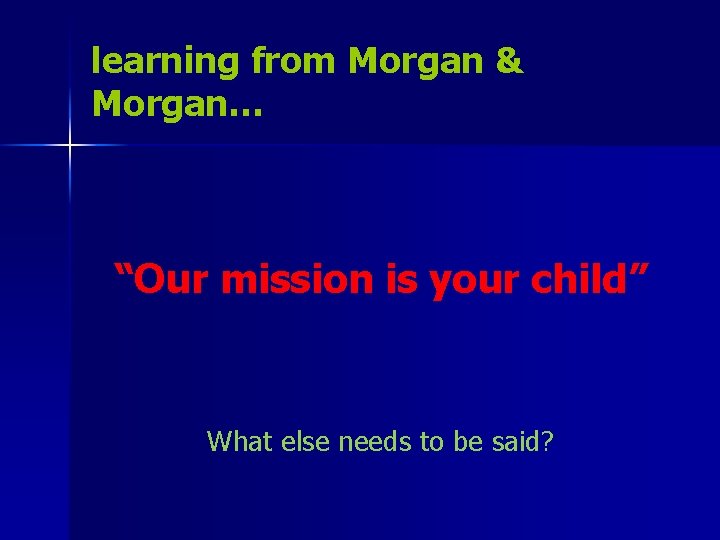 learning from Morgan & Morgan…

“Our mission is your child”

What else needs to be said?